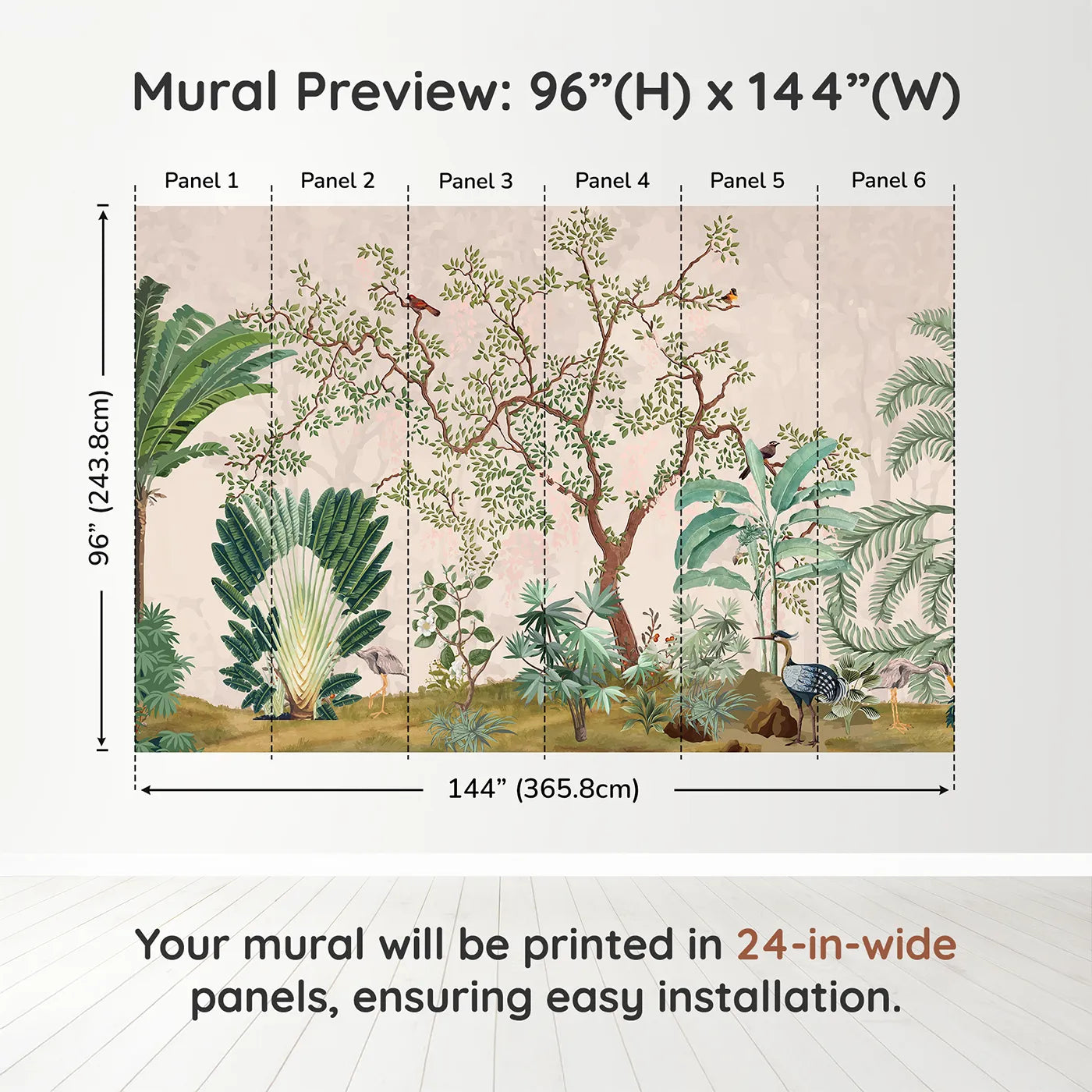 Mural Preview: 96”(H) x 144”(W)

Panel 1

Panel 2

Panel 3

Panel 4

Panel 5

Panel 6

96” (243.8cm)

144” (365.8cm)

Your mural will be printed in 24-in-wide panels, ensuring easy installation.